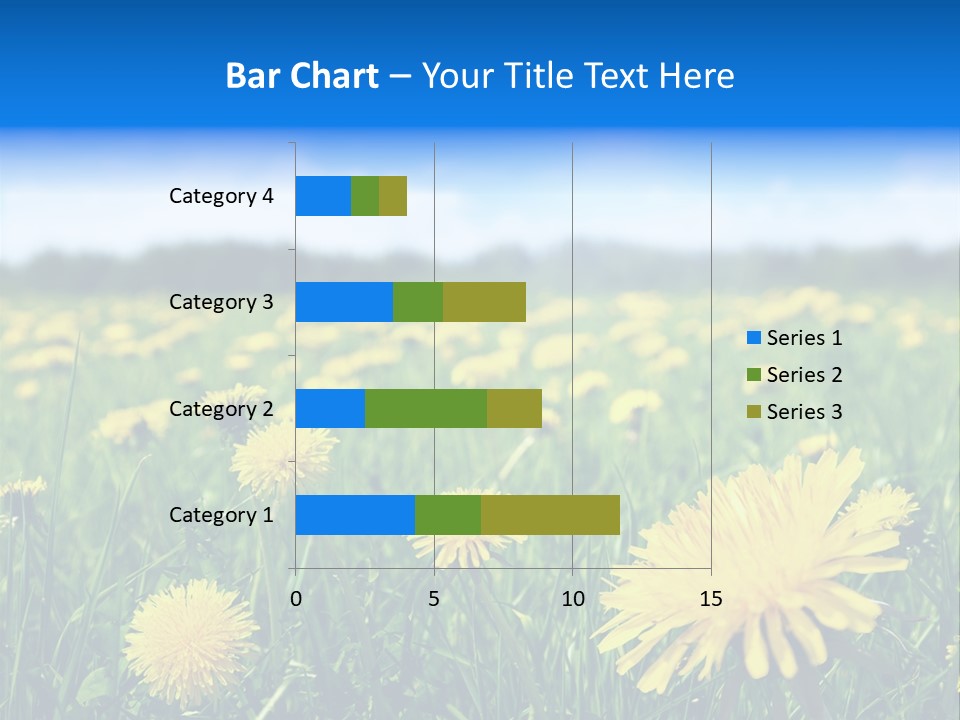 Bar Chart – Your Title Text Here

Category 4
Category 3
Category 2
Category 1

0
5
10
15

Series 1
Series 2
Series 3